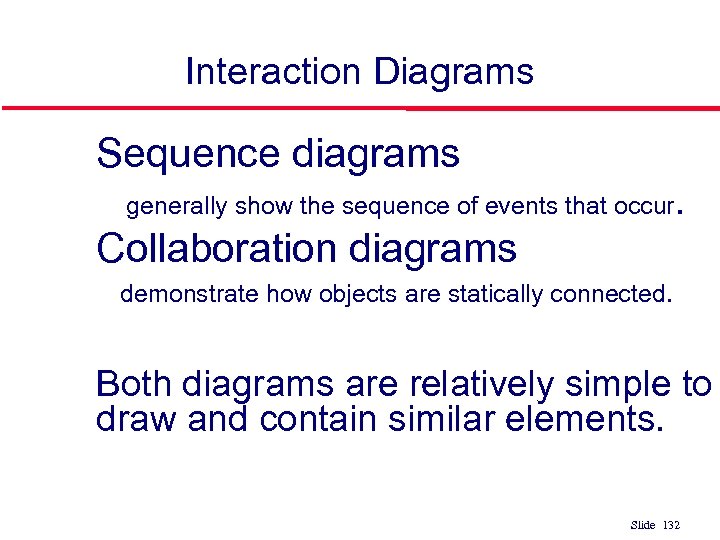 Interaction Diagrams

Sequence diagrams

generally show the sequence of events that occur.

Collaboration diagrams

demonstrate how objects are statically connected.

Both diagrams are relatively simple to draw and contain similar elements.

Slide 132